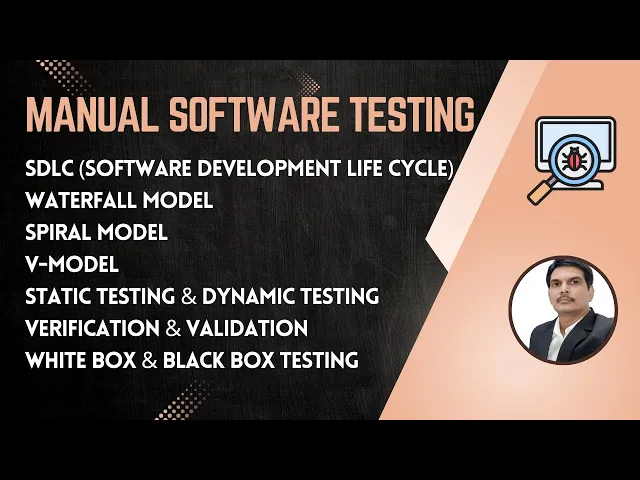 MANUAL SOFTWARE TESTING

SDLC (SOFTWARE DEVELOPMENT LIFE CYCLE)
WATERFALL MODEL
SPIRAL MODEL
V-MODEL
STATIC TESTING & DYNAMIC TESTING
VERIFICATION & VALIDATION
WHITE BOX & BLACK BOX TESTING